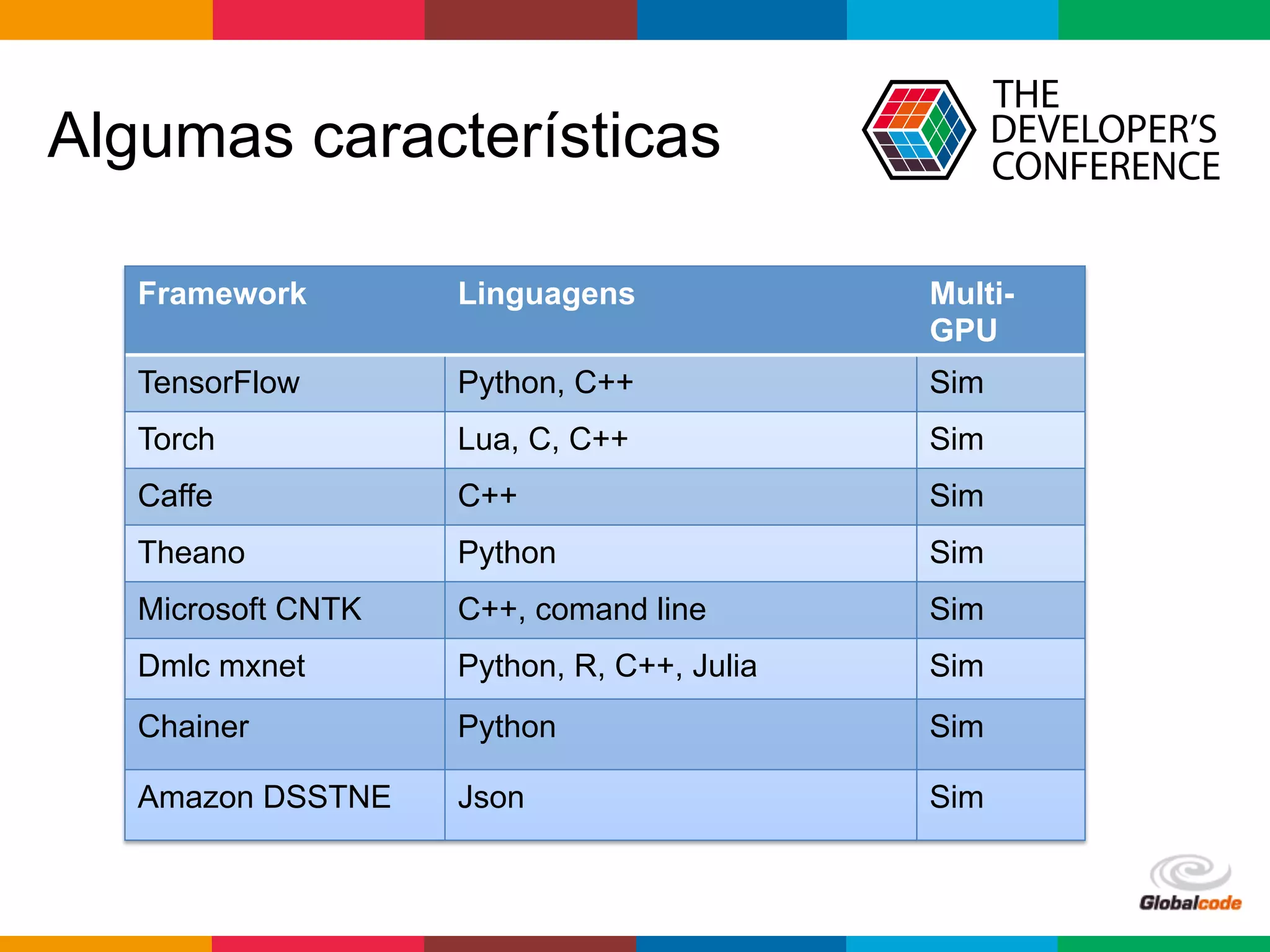 Algumas características

THE DEVELOPER'S CONFERENCE

| Framework | Linguagens | Multi-GPU |
|---|---|---|
| TensorFlow | Python, C++ | Sim |
| Torch | Lua, C, C++ | Sim |
| Caffe | C++ | Sim |
| Theano | Python | Sim |
| Microsoft CNTK | C++, comand line | Sim |
| Dmlc mxnet | Python, R, C++, Julia | Sim |
| Chainer | Python | Sim |
| Amazon DSSTNE | Json | Sim |

Globalcode